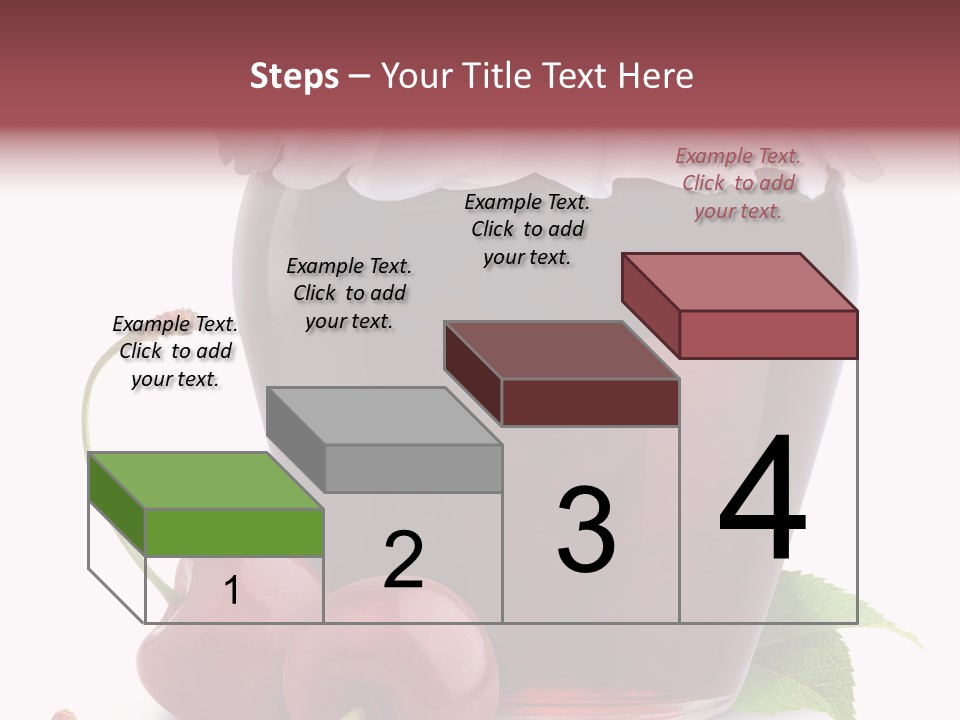 Steps – Your Title Text Here

Example Text. Click to add your text.

Example Text. Click to add your text.

Example Text. Click to add your text.

Example Text. Click to add your text.

1

2

3

4